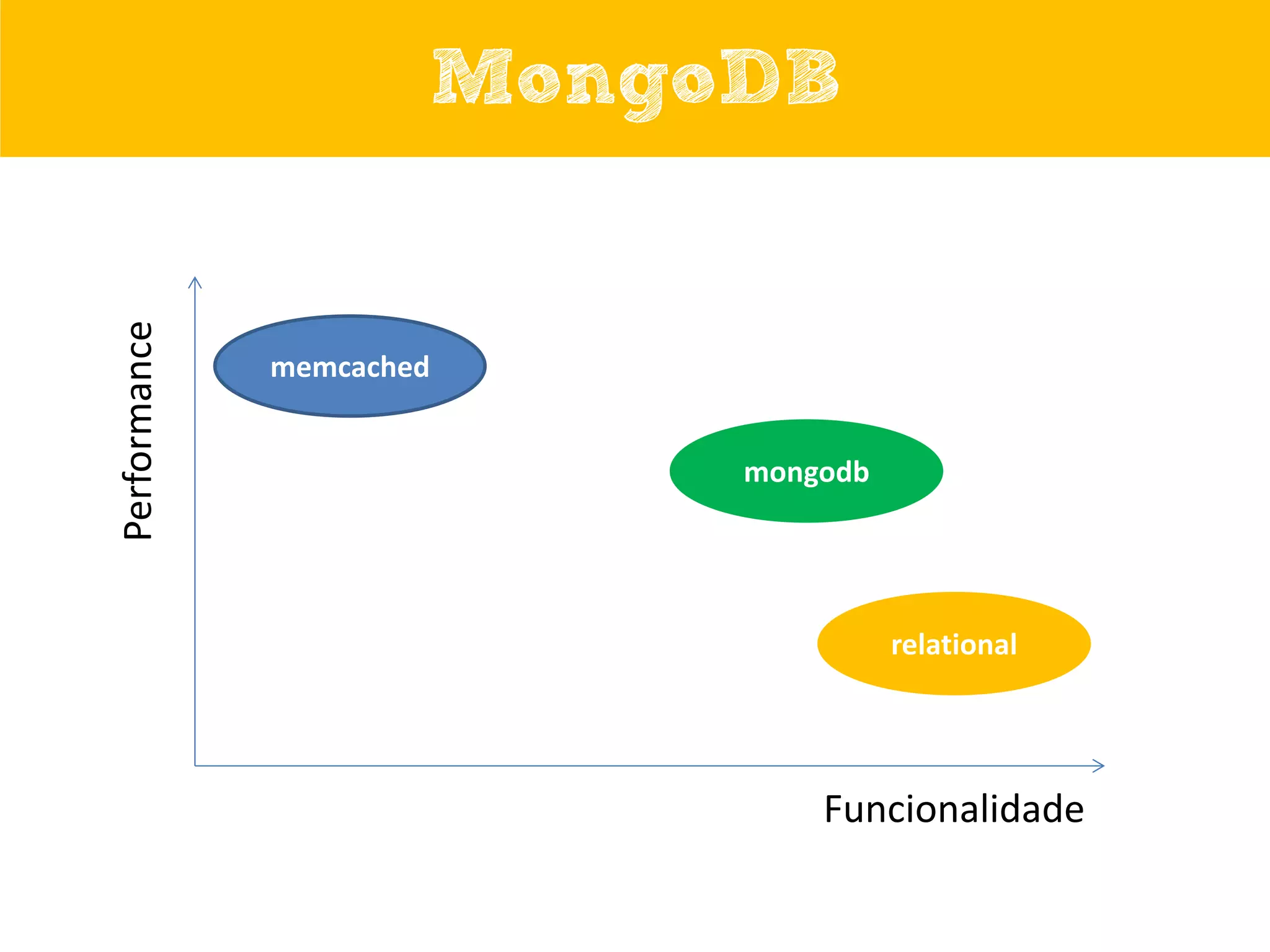 MongoDB

Performance

memcached

mongodb

relational

Funcionalidade